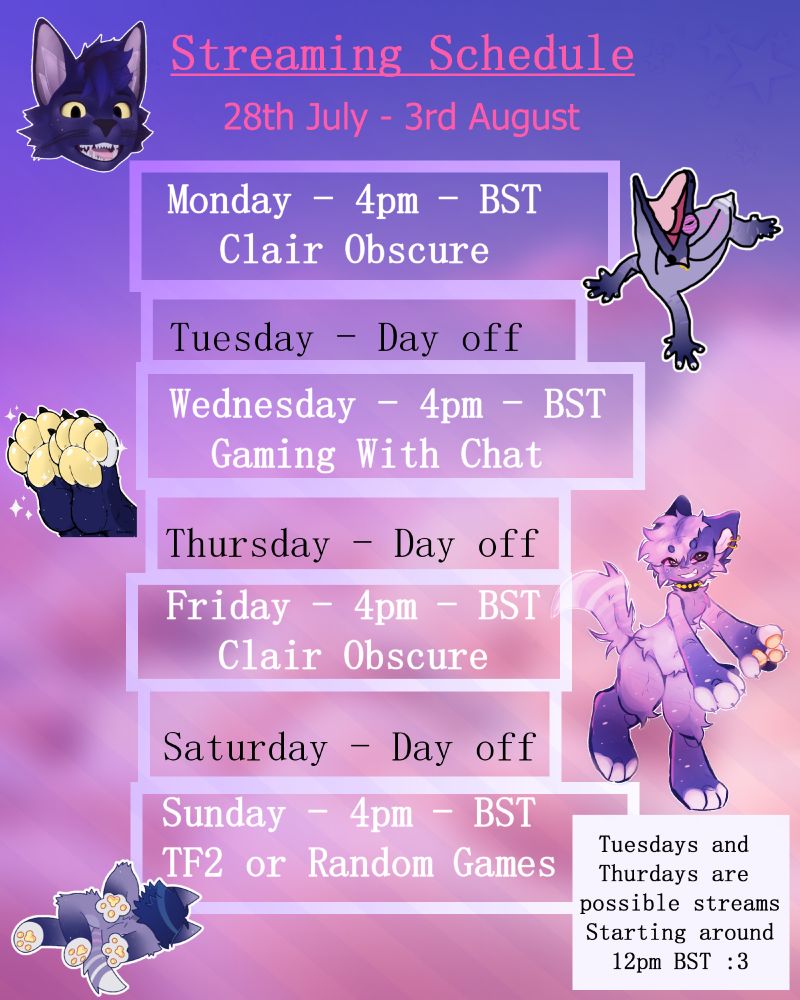 Streaming Schedule

28th July - 3rd August

Monday - 4pm - BST
Clair Obscure

Tuesday - Day off

Wednesday - 4pm - BST
Gaming With Chat

Thursday - Day off

Friday - 4pm - BST
Clair Obscure

Saturday - Day off

Sunday - 4pm - BST
TF2 or Random Games

Tuesdays and Thurdays are possible streams Starting around 12pm BST :3